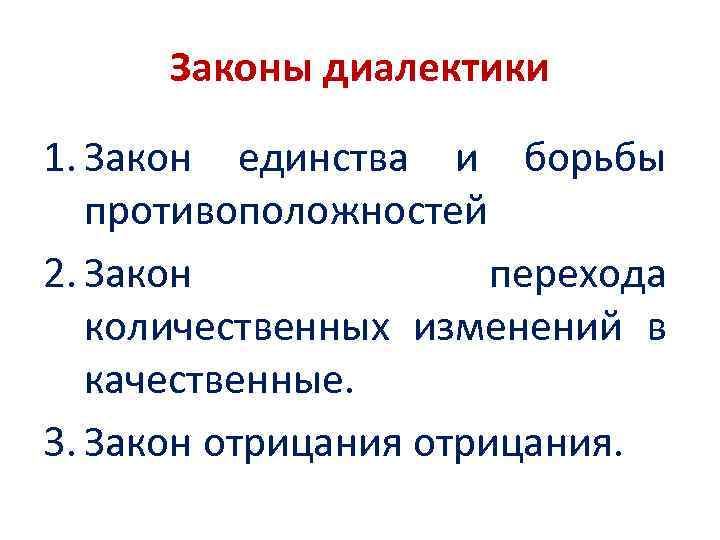 Законы диалектики

1. Закон единства и борьбы противоположностей
2. Закон перехода количественных изменений в качественные.
3. Закон отрицания отрицания.